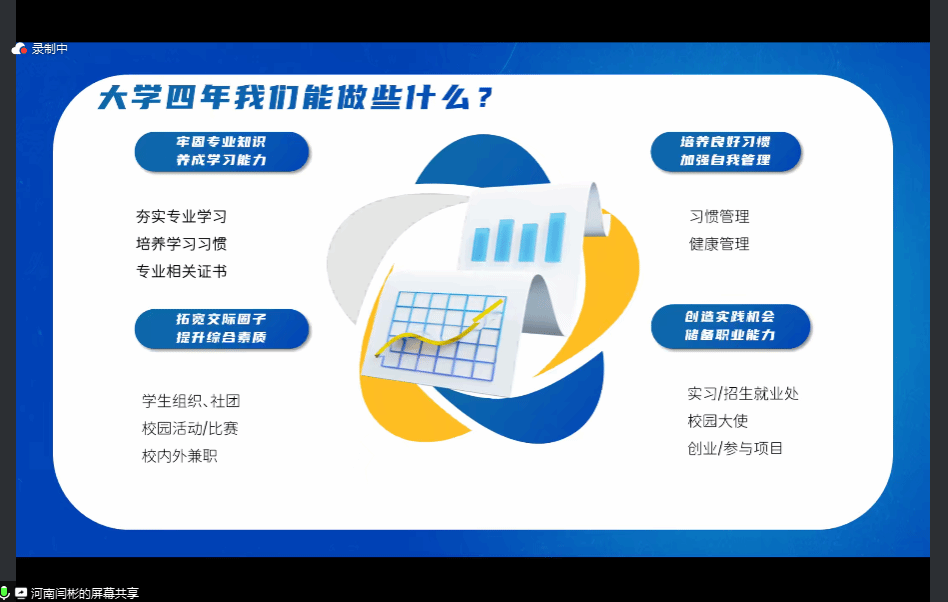 录制中

大学四年我们能做些什么？

牢固专业知识
养成学习能力

夯实专业学习
培养学习习惯
专业相关证书

拓宽交际圈子
提升综合素质

学生组织、社团
校园活动/比赛
校内外兼职

培养良好习惯
加强自我管理

习惯管理
健康管理

创造实践机会
储备职业能力

实习/招生就业处
校园大使
创业/参与项目

河南闫彬的屏幕共享